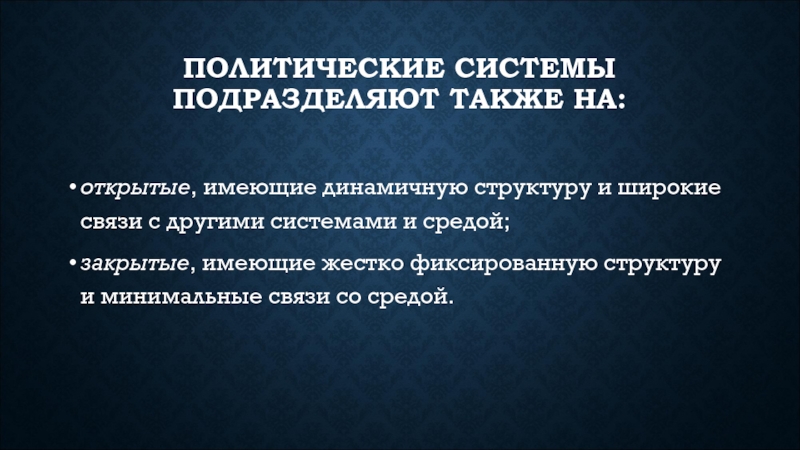 ПОЛИТИЧЕСКИЕ СИСТЕМЫ ПОДРАЗДЕЛЯЮТ ТАКЖЕ НА:

• открытые, имеющие динамичную структуру и широкие связи с другими системами и средой;

• закрытые, имеющие жестко фиксированную структуру и минимальные связи со средой.